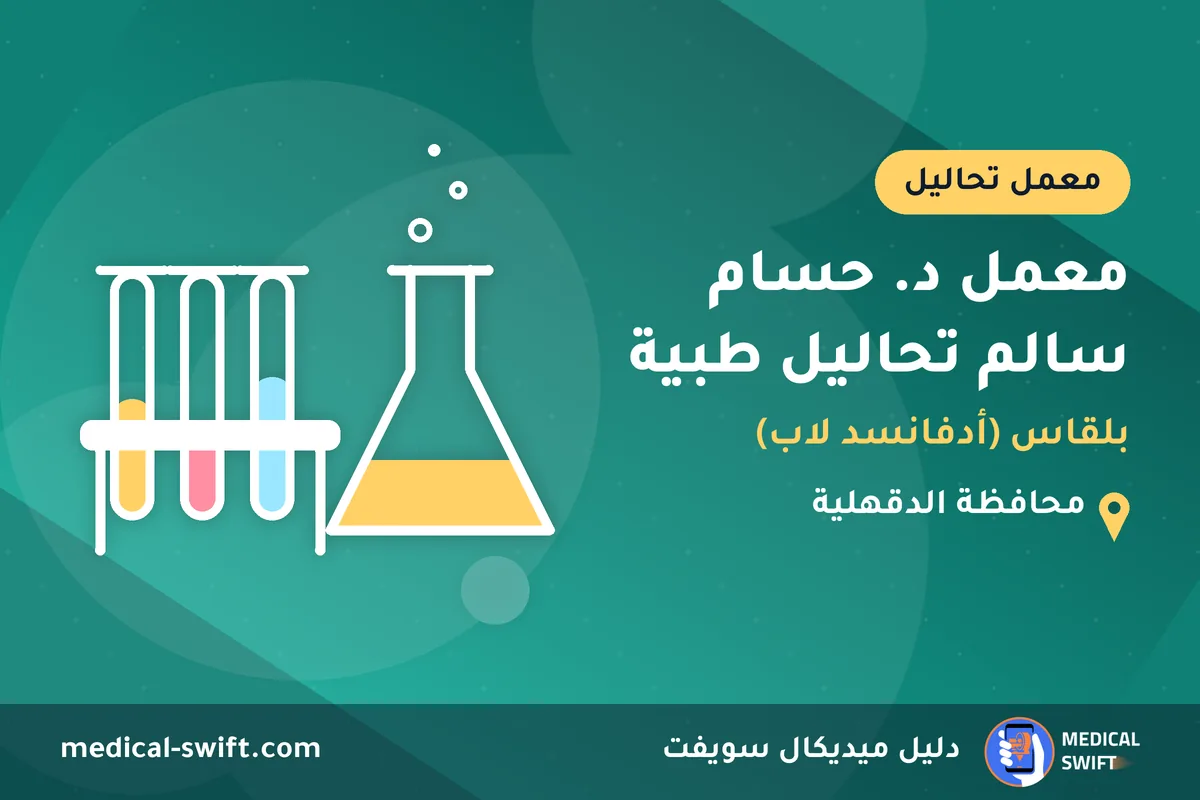 معمل تحاليل

معمل د. حسام سالم تحاليل طبية

بلقاس (أدفانسد لاب)

محافظة الدقهلية

MEDICAL SWIFT

دليل ميديكال سويفت

medical-swift.com